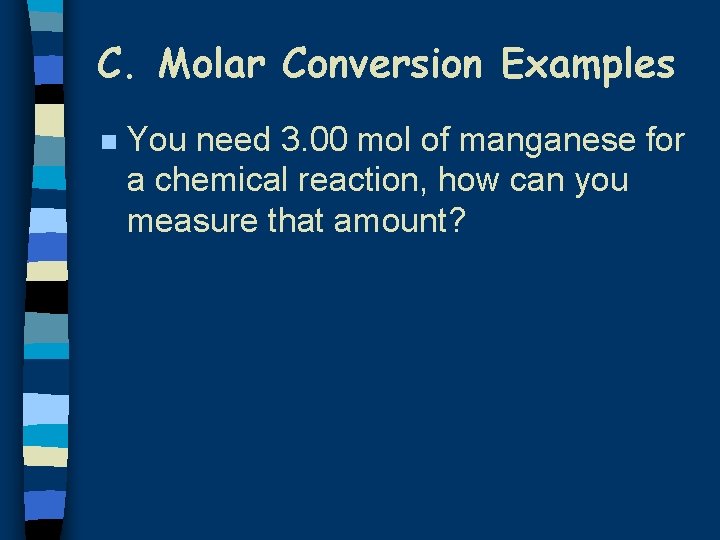 C. Molar Conversion Examples

You need 3.00 mol of manganese for a chemical reaction, how can you measure that amount?